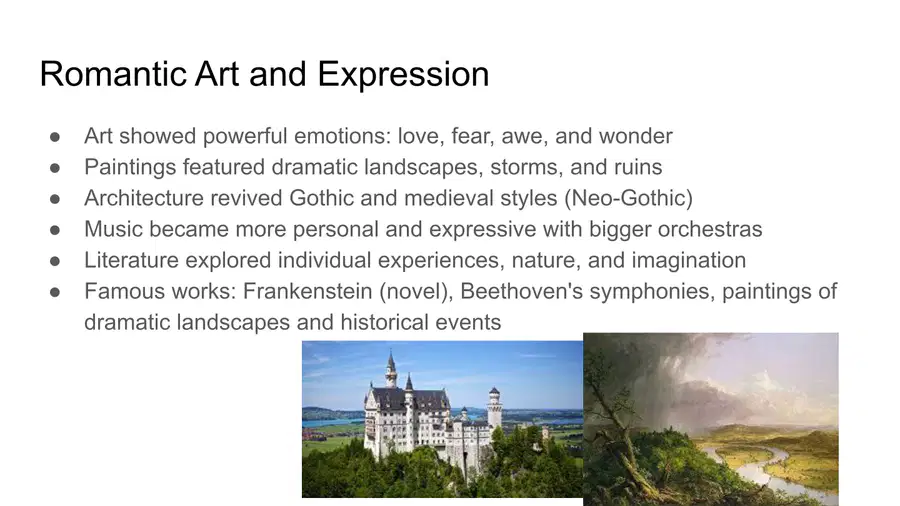 Romantic Art and Expression

• Art showed powerful emotions: love, fear, awe, and wonder
• Paintings featured dramatic landscapes, storms, and ruins
• Architecture revived Gothic and medieval styles (Neo-Gothic)
• Music became more personal and expressive with bigger orchestras
• Literature explored individual experiences, nature, and imagination
• Famous works: Frankenstein (novel), Beethoven's symphonies, paintings of dramatic landscapes and historical events